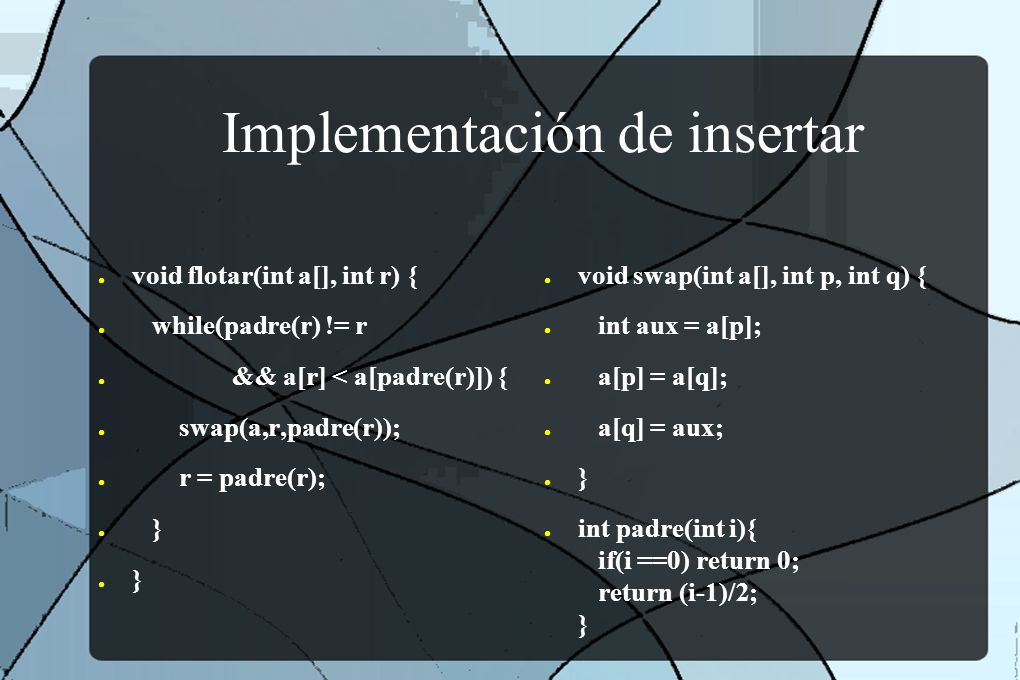 Implementación de insertar

- void flotar(int a[], int r) {
- while(padre(r) != r
- && a[r] < a[padre(r)]) {
- swap(a,r,padre(r));
- r = padre(r);
- }
- }

- void swap(int a[], int p, int q) {
- int aux = a[p];
- a[p] = a[q];
- a[q] = aux;
- }
- int padre(int i){
if(i ==0) return 0;
return (i-1)/2;
}